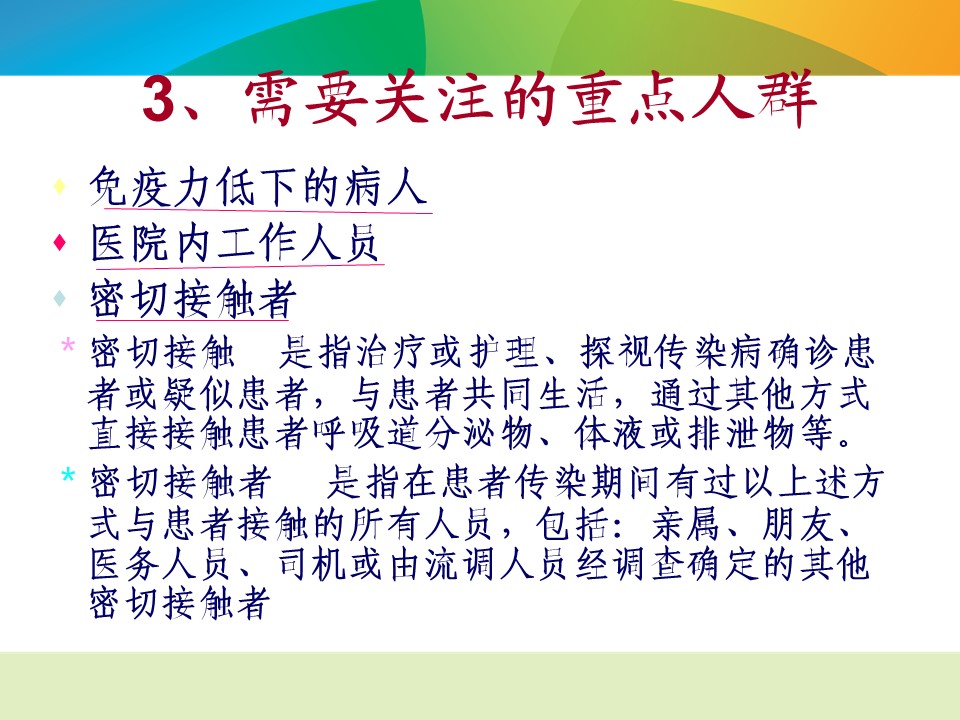 3、需要关注的重点人群

♦ 免疫力低下的病人
♦ 医院内工作人员
♦ 密切接触者

* 密切接触　是指治疗或护理、探视传染病确诊患者或疑似患者，与患者共同生活，通过其他方式直接接触患者呼吸道分泌物、体液或排泄物等。

* 密切接触者　是指在患者传染期间有过以上述方式与患者接触的所有人员，包括：亲属、朋友、医务人员、司机或由流调人员经调查确定的其他密切接触者